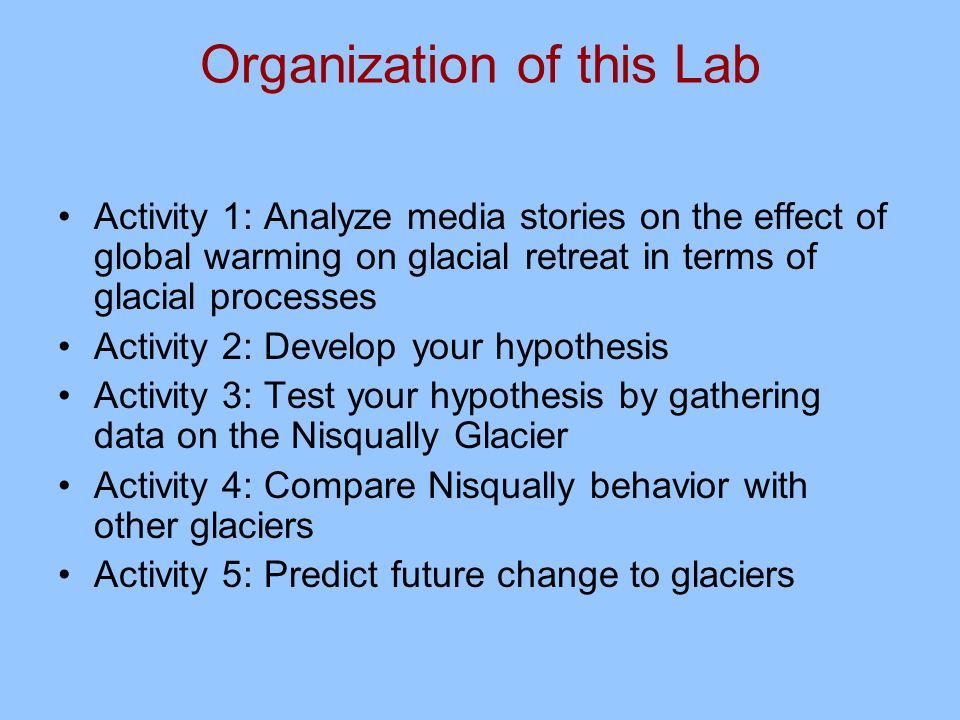 Organization of this Lab

• Activity 1: Analyze media stories on the effect of global warming on glacial retreat in terms of glacial processes
• Activity 2: Develop your hypothesis
• Activity 3: Test your hypothesis by gathering data on the Nisqually Glacier
• Activity 4: Compare Nisqually behavior with other glaciers
• Activity 5: Predict future change to glaciers